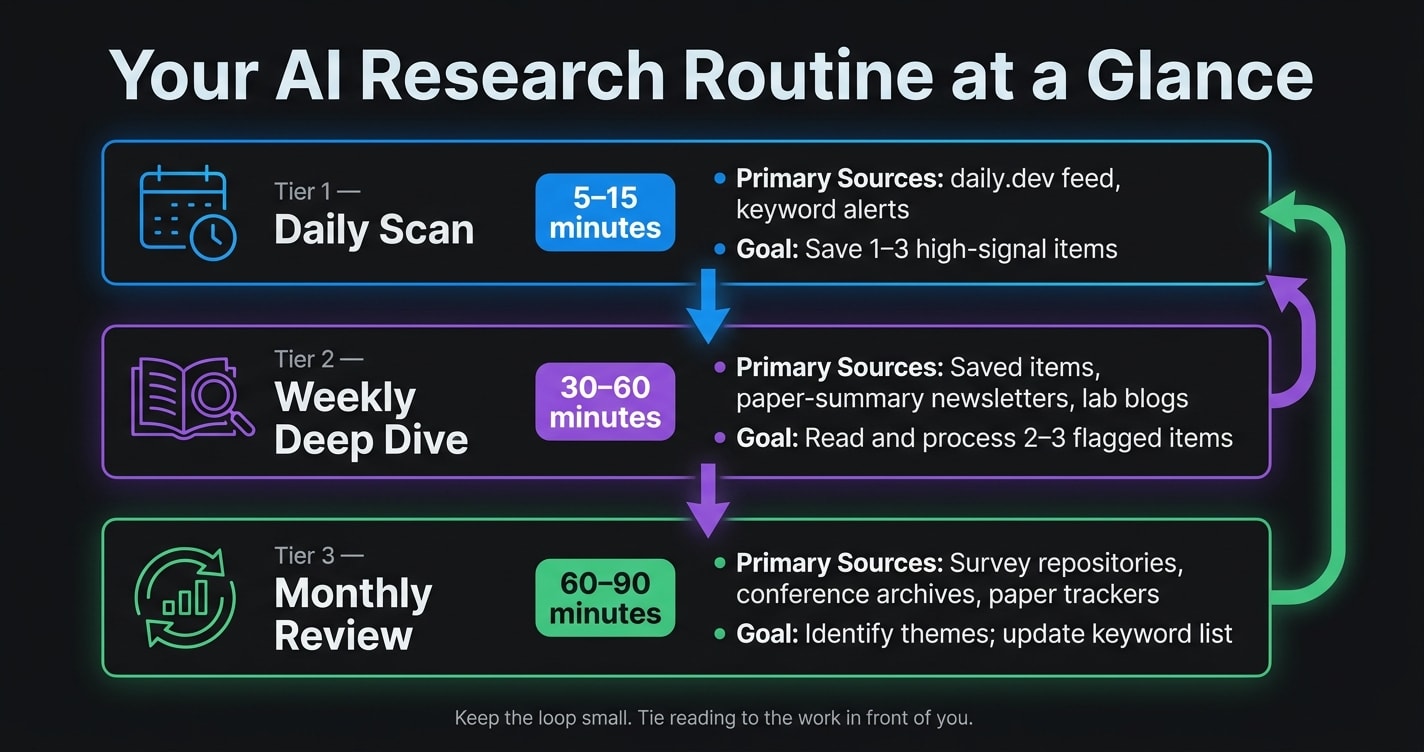 Your AI Research Routine at a Glance

Tier 1 —
Daily Scan

5–15 minutes

• Primary Sources: daily.dev feed, keyword alerts
• Goal: Save 1–3 high-signal items

Tier 2 —
Weekly Deep Dive

30–60 minutes

• Primary Sources: Saved items, paper-summary newsletters, lab blogs
• Goal: Read and process 2–3 flagged items

Tier 3 —
Monthly Review

60–90 minutes

• Primary Sources: Survey repositories, conference archives, paper trackers
• Goal: Identify themes; update keyword list

Keep the loop small. Tie reading to the work in front of you.